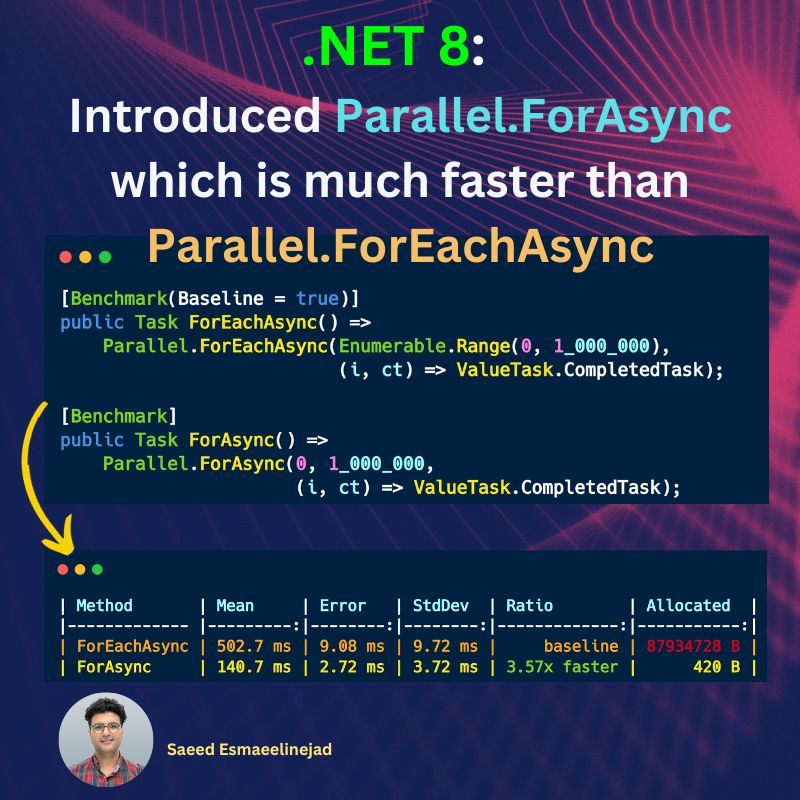 .NET 8:
Introduced Parallel.ForAsync which is much faster than Parallel.ForEachAsync

[Benchmark(Baseline = true)]
public Task ForEachAsync() =>
    Parallel.ForEachAsync(Enumerable.Range(0, 1_000_000),
                          (i, ct) => ValueTask.CompletedTask);

[Benchmark]
public Task ForAsync() =>
    Parallel.ForAsync(0, 1_000_000,
                      (i, ct) => ValueTask.CompletedTask);

| Method | Mean | Error | StdDev | Ratio | Allocated |
|---|---|---|---|---|---|
| ForEachAsync | 502.7 ms | 9.08 ms | 9.72 ms | baseline | 87934728 B |
| ForAsync | 140.7 ms | 2.72 ms | 3.72 ms | 3.57x faster | 420 B |

Saeed Esmaeelinejad